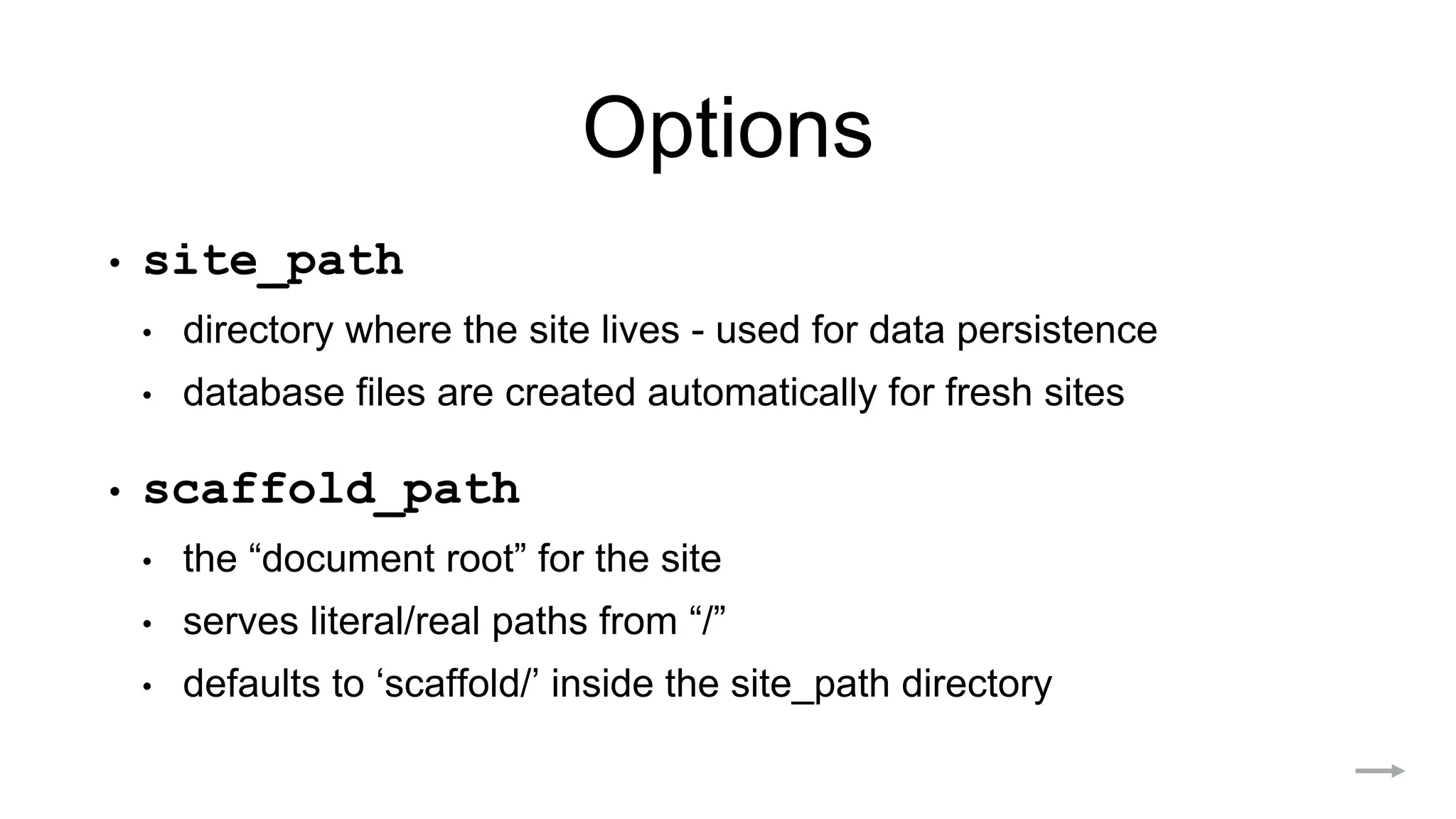 Options

• site_path
  • directory where the site lives - used for data persistence
  • database files are created automatically for fresh sites

• scaffold_path
  • the “document root” for the site
  • serves literal/real paths from “/”
  • defaults to ‘scaffold/’ inside the site_path directory